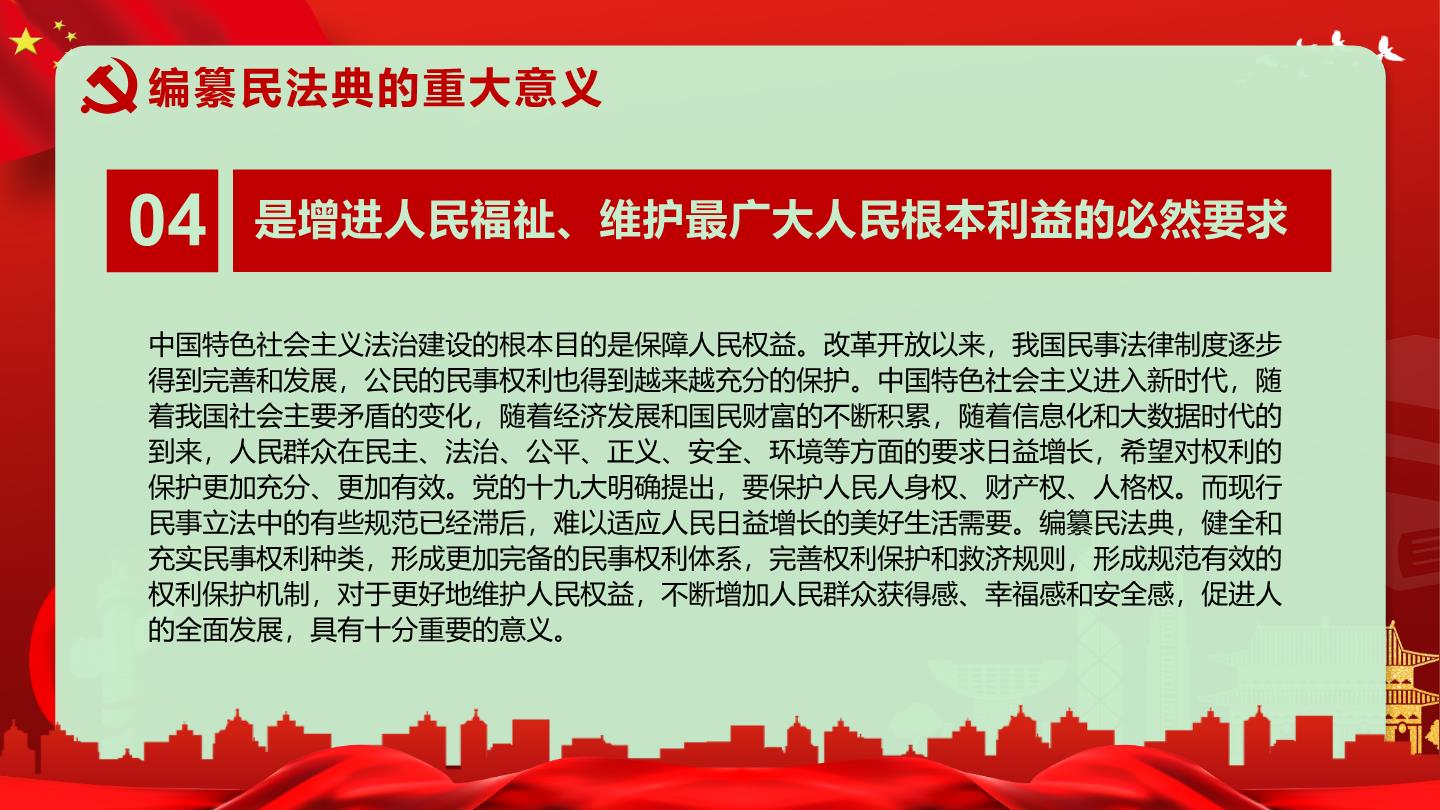 编纂民法典的重大意义

04

是增进人民福祉、维护最广大人民根本利益的必然要求

中国特色社会主义法治建设的根本目的是保障人民权益。改革开放以来，我国民事法律制度逐步得到完善和发展，公民的民事权利也得到越来越充分的保护。中国特色社会主义进入新时代，随着我国社会主要矛盾的变化，随着经济发展和国民财富的不断积累，随着信息化和大数据时代的到来，人民群众在民主、法治、公平、正义、安全、环境等方面的要求日益增长，希望对权利的保护更加充分、更加有效。党的十九大明确提出，要保护人民人身权、财产权、人格权。而现行民事立法中的有些规范已经滞后，难以适应人民日益增长的美好生活需要。编纂民法典，健全和充实民事权利种类，形成更加完备的民事权利体系，完善权利保护和救济规则，形成规范有效的权利保护机制，对于更好地维护人民权益，不断增加人民群众获得感、幸福感和安全感，促进人的全面发展，具有十分重要的意义。